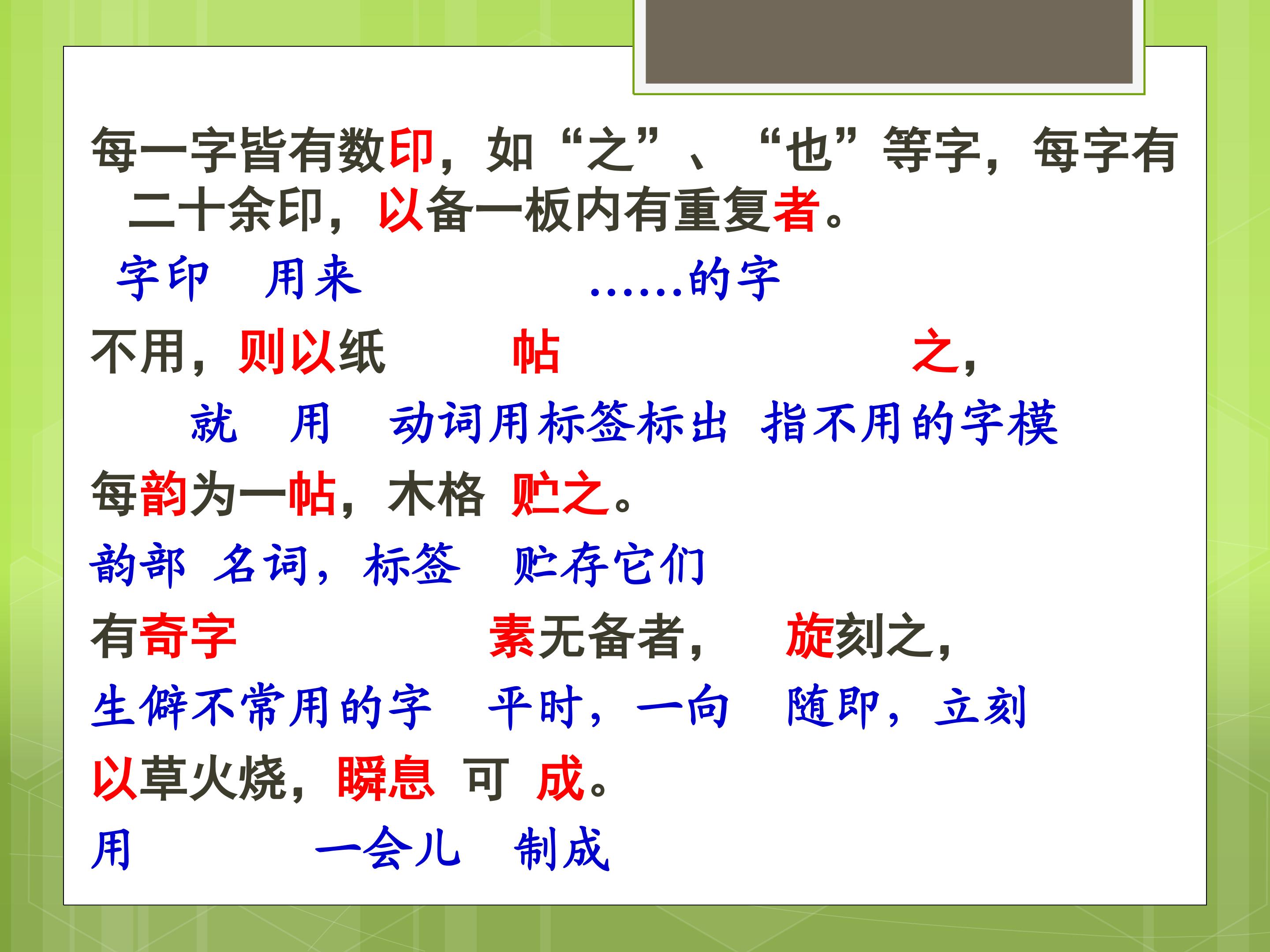 每一字皆有数印，如“之”、“也”等字，每字有二十余印，以备一板内有重复者。

字印 用来 ……的字

不用，则以纸 帖 之，

就 用 动词用标签标出 指不用的字模

每韵为一帖，木格 贮之。

韵部 名词，标签 贮存它们

有奇字 素无备者， 旋刻之，

生僻不常用的字 平时，一向 随即，立刻

以草火烧，瞬息 可 成。

用 一会儿 制成